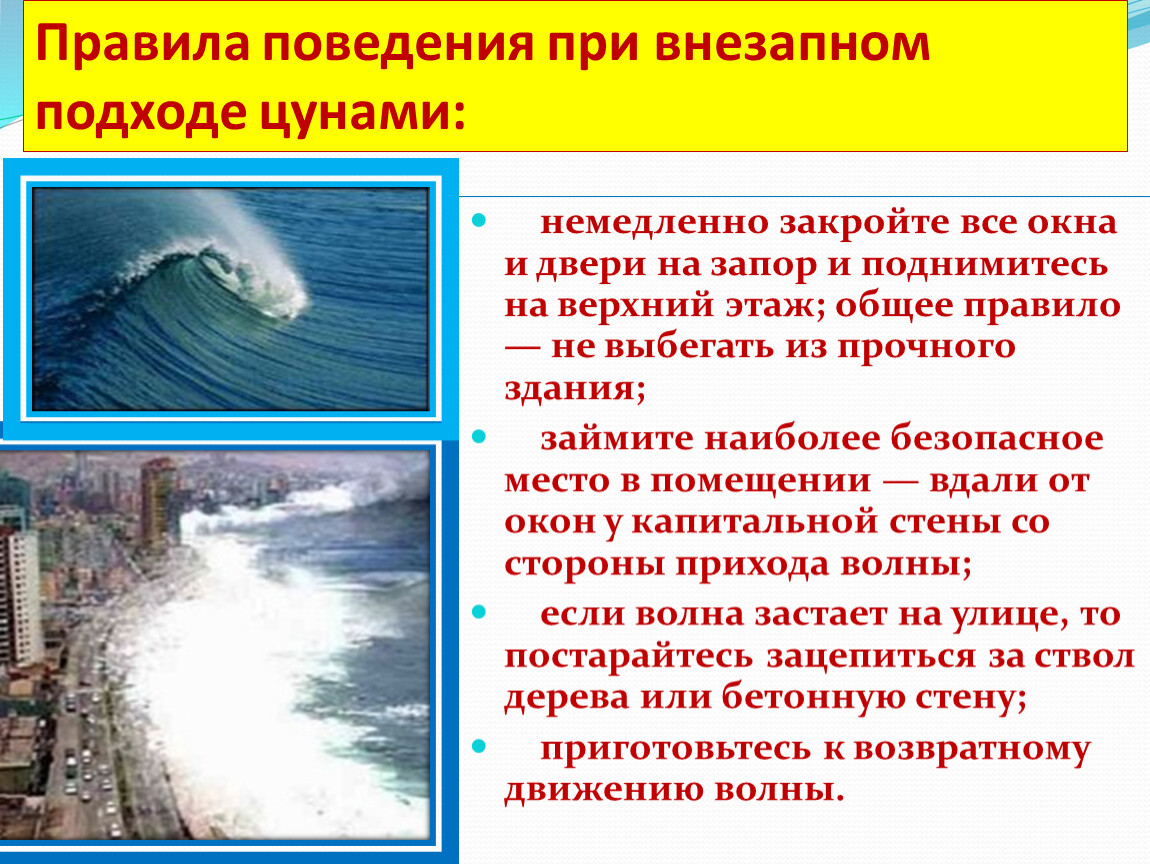 Правила поведения при внезапном подходе цунами:

- немедленно закройте все окна и двери на запор и поднимитесь на верхний этаж; общее правило — не выбегать из прочного здания;
- займите наиболее безопасное место в помещении — вдали от окон у капитальной стены со стороны прихода волны;
- если волна застает на улице, то постарайтесь зацепиться за ствол дерева или бетонную стену;
- приготовьтесь к возвратному движению волны.